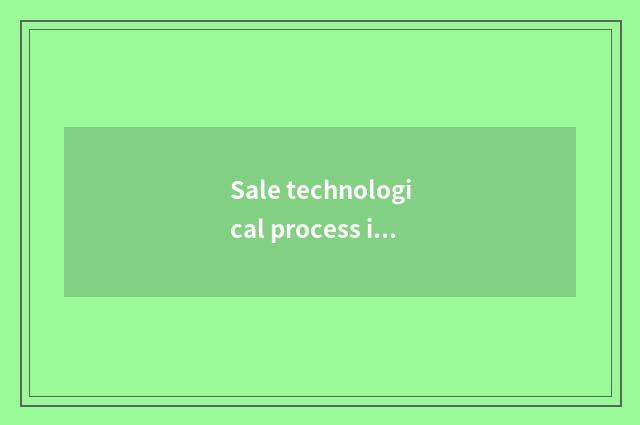 Sale technological process i...